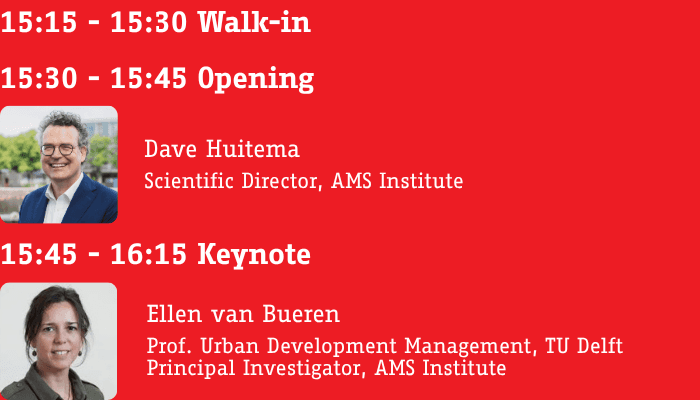 15:15 - 15:30 Walk-in

15:30 - 15:45 Opening

Dave Huitema

Scientific Director, AMS Institute

15:45 - 16:15 Keynote

Ellen van Bueren

Prof. Urban Development Management, TU Delft
Principal Investigator, AMS Institute